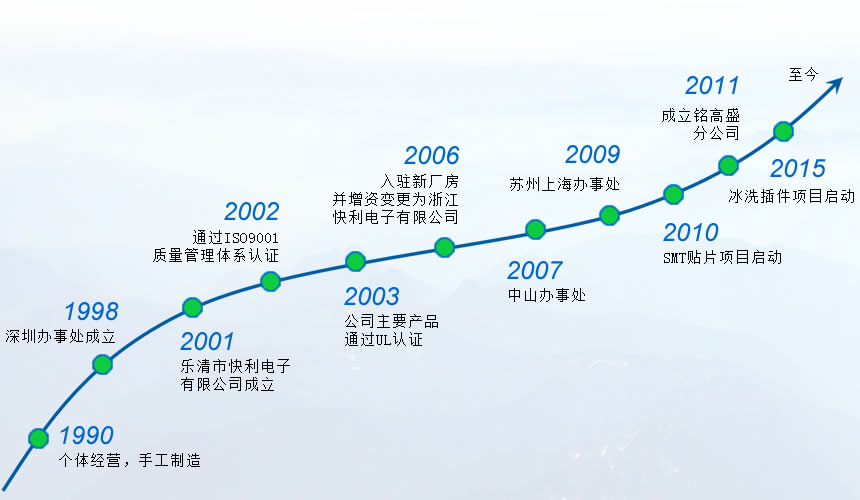 1990
个体经营，手工制造

1998
深圳办事处成立

2001
乐清市快利电子有限公司成立

2002
通过ISO9001质量管理体系认证

2003
公司主要产品通过UL认证

2006
入驻新厂房并增资变更为浙江快利电子有限公司

2007
中山办事处

2009
苏州上海办事处

2010
SMT贴片项目启动

2011
成立铭高盛分公司

2015
冰洗插件项目启动

至今